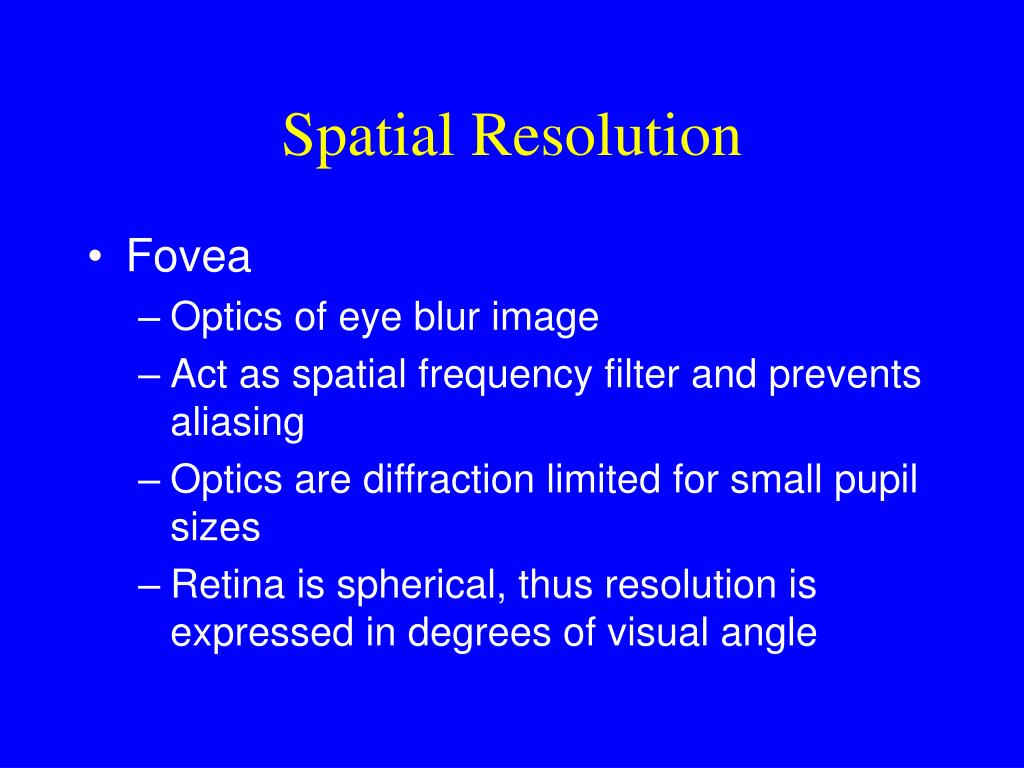 Spatial Resolution

• Fovea
– Optics of eye blur image
– Act as spatial frequency filter and prevents aliasing
– Optics are diffraction limited for small pupil sizes
– Retina is spherical, thus resolution is expressed in degrees of visual angle